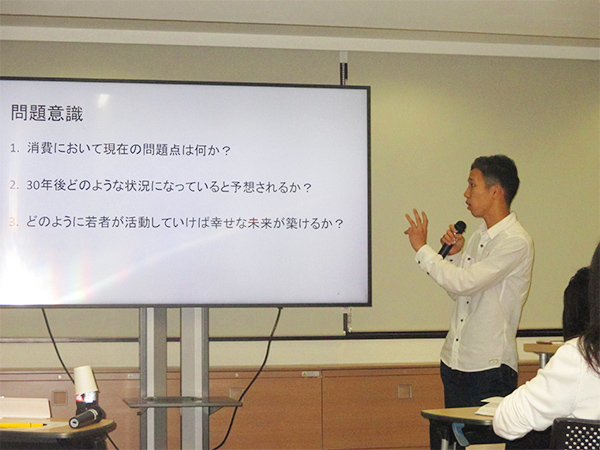 問題意識

1. 消費において現在の問題点は何か？

2. 30年後どのような状況になっていると予想されるか？

3. どのように若者が活動していけば幸せな未来が築けるか？